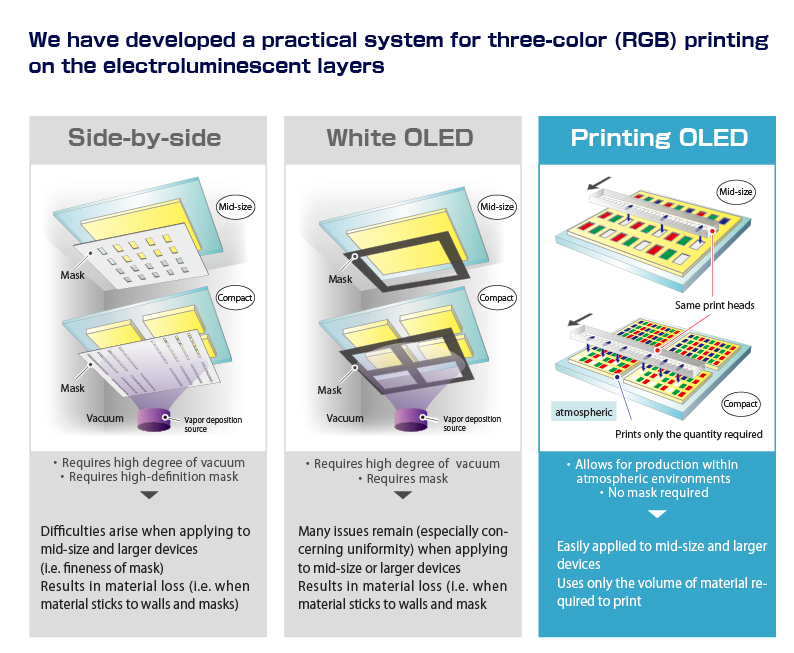 We have developed a practical system for three-color (RGB) printing on the electroluminescent layers

Side-by-side

Mid-size

Mask

Compact

Mask

Vacuum

Vapor deposition source

• Requires high degree of vacuum
• Requires high-definition mask

Difficulties arise when applying to mid-size and larger devices (i.e. fineness of mask)
Results in material loss (i.e. when material sticks to walls and masks)

White OLED

Mid-size

Mask

Compact

Mask

Vacuum

Vapor deposition source

• Requires high degree of vacuum
• Requires mask

Many issues remain (especially concerning uniformity) when applying to mid-size or larger devices
Results in material loss (i.e. when material sticks to walls and mask

Printing OLED

Mid-size

Same print heads

atmospheric

Compact

Prints only the quantity required

• Allows for production within atmospheric environments
• No mask required

Easily applied to mid-size and larger devices
Uses only the volume of material required to print